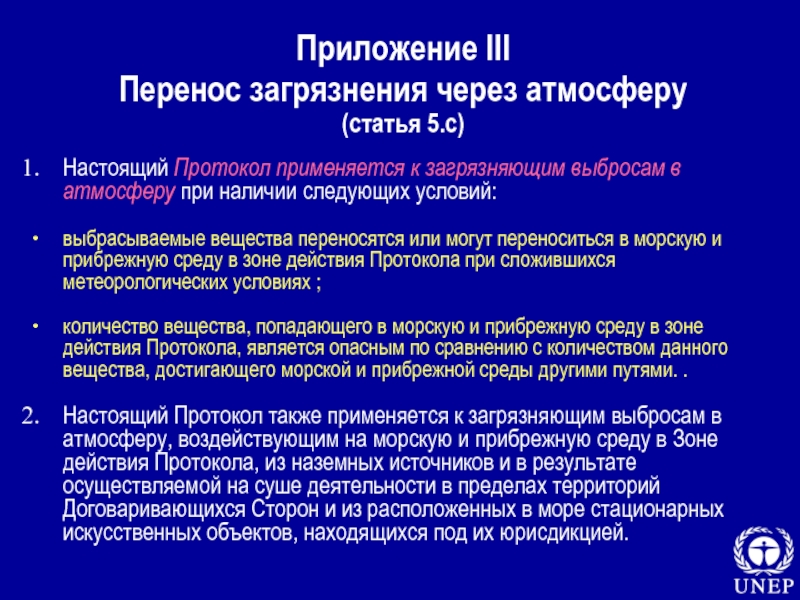 Приложение III
Перенос загрязнения через атмосферу
(статья 5.с)

1. Настоящий Протокол применяется к загрязняющим выбросам в атмосферу при наличии следующих условий:

• выбрасываемые вещества переносятся или могут переноситься в морскую и прибрежную среду в зоне действия Протокола при сложившихся метеорологических условиях ;

• количество вещества, попадающего в морскую и прибрежную среду в зоне действия Протокола, является опасным по сравнению с количеством данного вещества, достигающего морской и прибрежной среды другими путями. .

2. Настоящий Протокол также применяется к загрязняющим выбросам в атмосферу, воздействующим на морскую и прибрежную среду в Зоне действия Протокола, из наземных источников и в результате осуществляемой на суше деятельности в пределах территорий Договаривающихся Сторон и из расположенных в море стационарных искусственных объектов, находящихся под их юрисдикцией.

UNEP